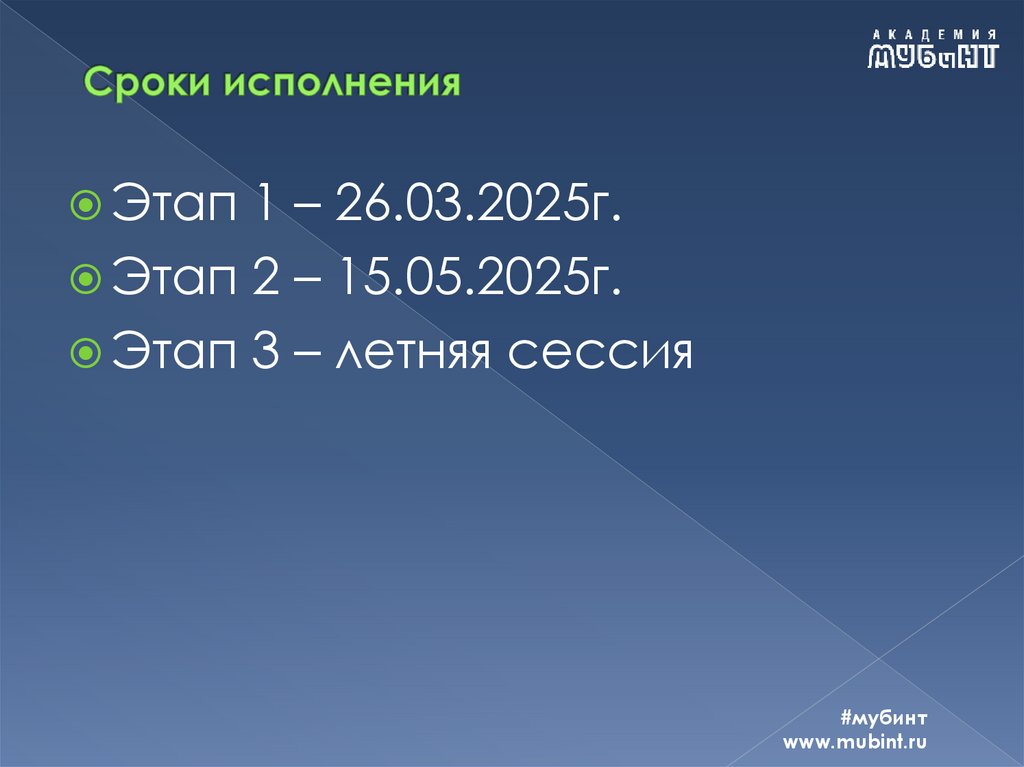 АКАДЕМИЯ
МУБиНТ

Сроки исполнения

Этап 1 – 26.03.2025г.
Этап 2 – 15.05.2025г.
Этап 3 – летняя сессия

#мубинт
www.mubint.ru